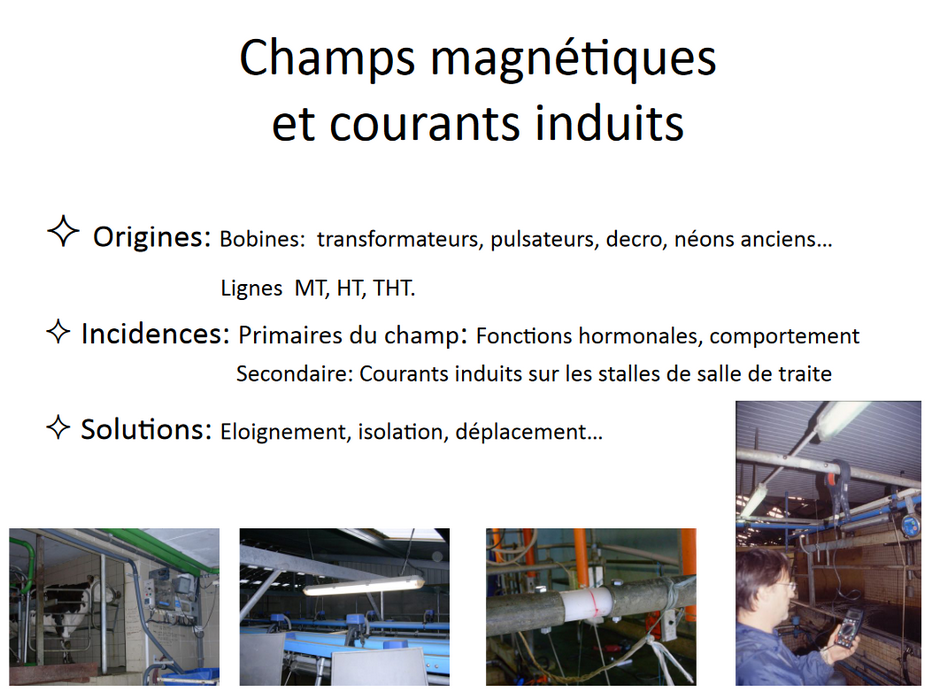 Champs magnétiques et courants induits

✧ Origines: Bobines: transformateurs, pulsateurs, decro, néons anciens…

Lignes MT, HT, THT.

✧ Incidences: Primaires du champ: Fonctions hormonales, comportement

Secondaire: Courants induits sur les stalles de salle de traite

✧ Solutions: Eloignement, isolation, déplacement…